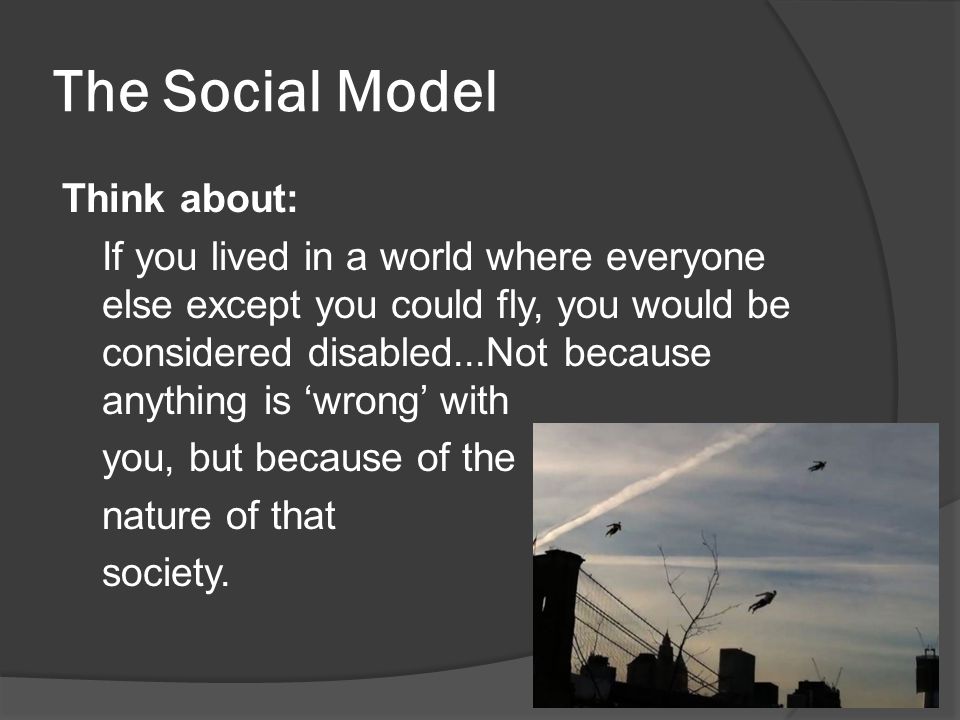 The Social Model

Think about:

If you lived in a world where everyone else except you could fly, you would be considered disabled...Not because anything is ‘wrong’ with you, but because of the nature of that society.